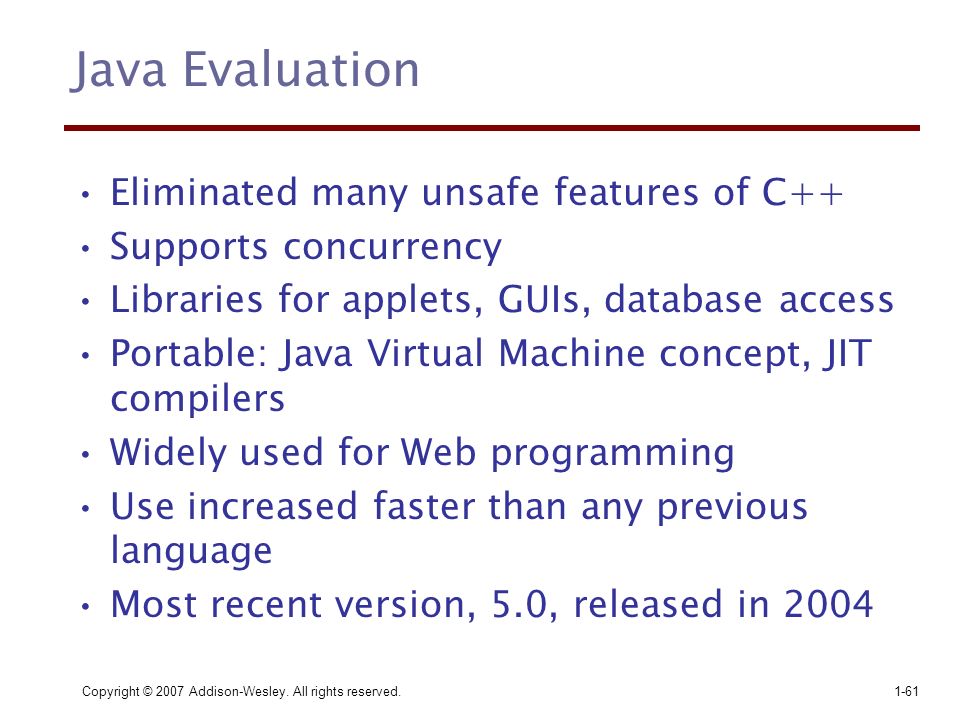 Java Evaluation

• Eliminated many unsafe features of C++
• Supports concurrency
• Libraries for applets, GUIs, database access
• Portable: Java Virtual Machine concept, JIT compilers
• Widely used for Web programming
• Use increased faster than any previous language
• Most recent version, 5.0, released in 2004

Copyright © 2007 Addison-Wesley. All rights reserved.

1-61